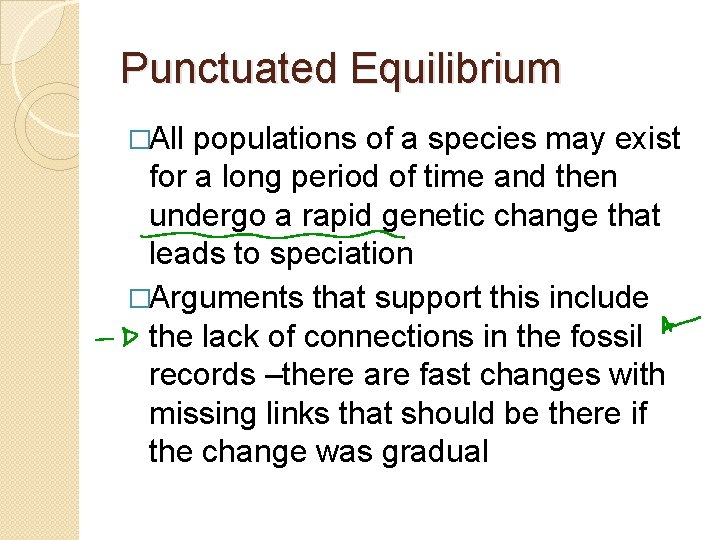 Punctuated Equilibrium

□All populations of a species may exist for a long period of time and then undergo a rapid genetic change that leads to speciation

□Arguments that support this include the lack of connections in the fossil records –there are fast changes with missing links that should be there if the change was gradual